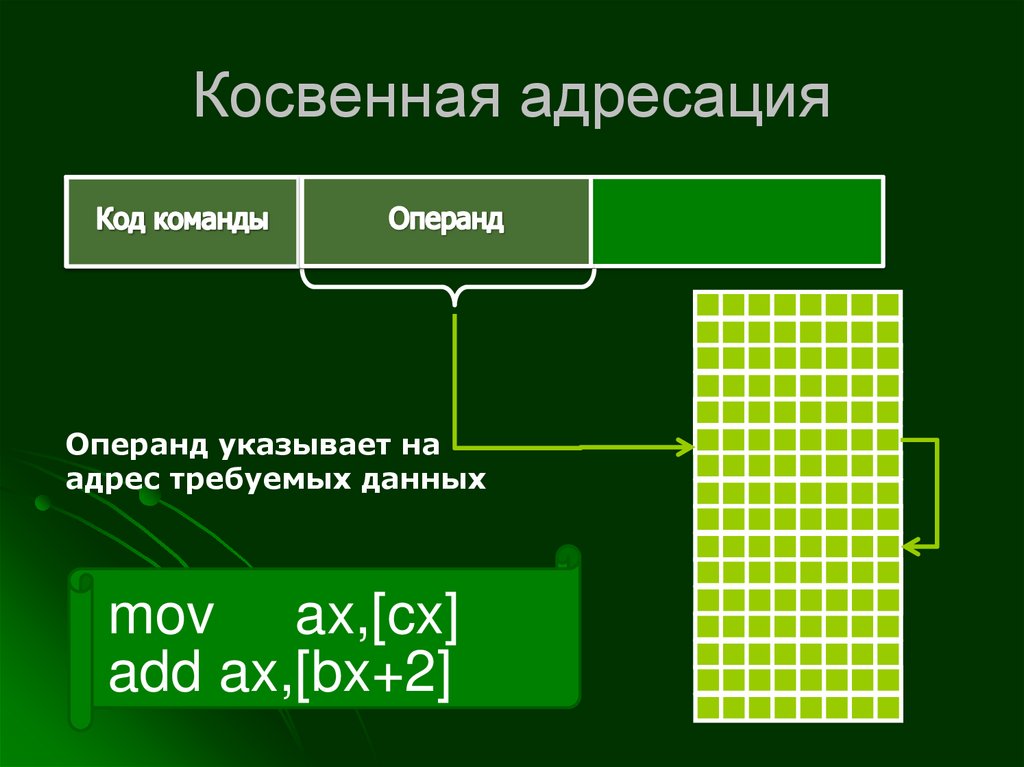 Косвенная адресация

Код команды

Операнд

Операнд указывает на адрес требуемых данных

mov ax,[cx]
add ax,[bx+2]